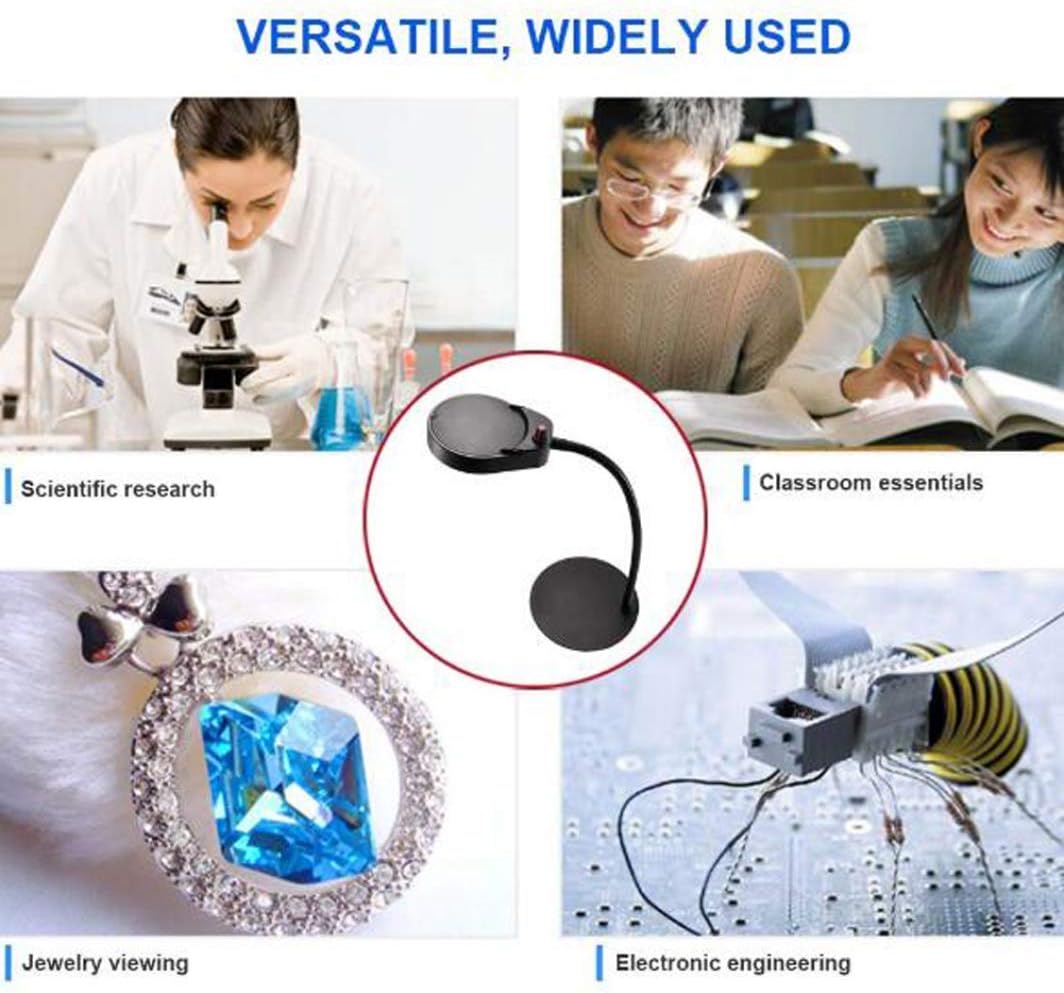 VERSATILE, WIDELY USED

Scientific research

Classroom essentials

Jewelry viewing

Electronic engineering